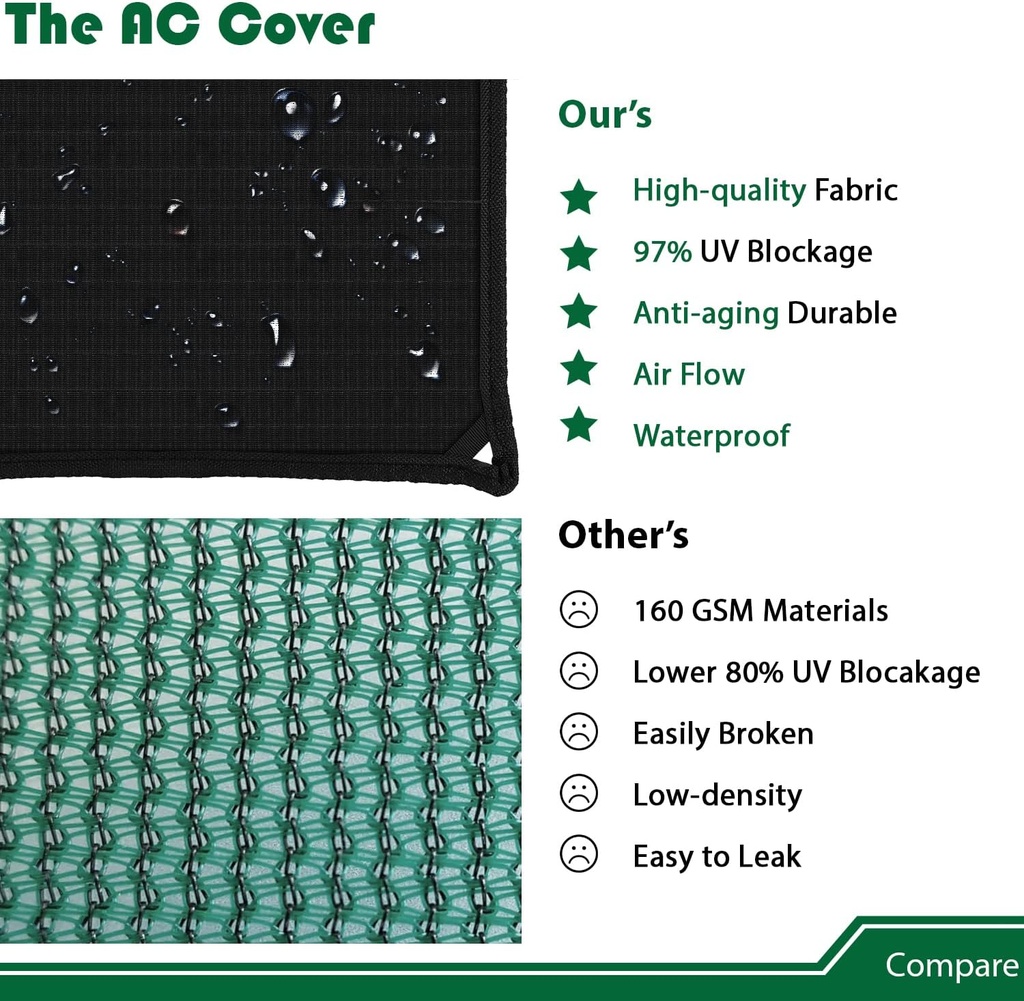 The AC Cover

Our's

High-quality Fabric

97% UV Blockage

Anti-aging Durable

Air Flow

Waterproof

Other's

160 GSM Materials

Lower 80% UV Blocakage

Easily Broken

Low-density

Easy to Leak

Compare